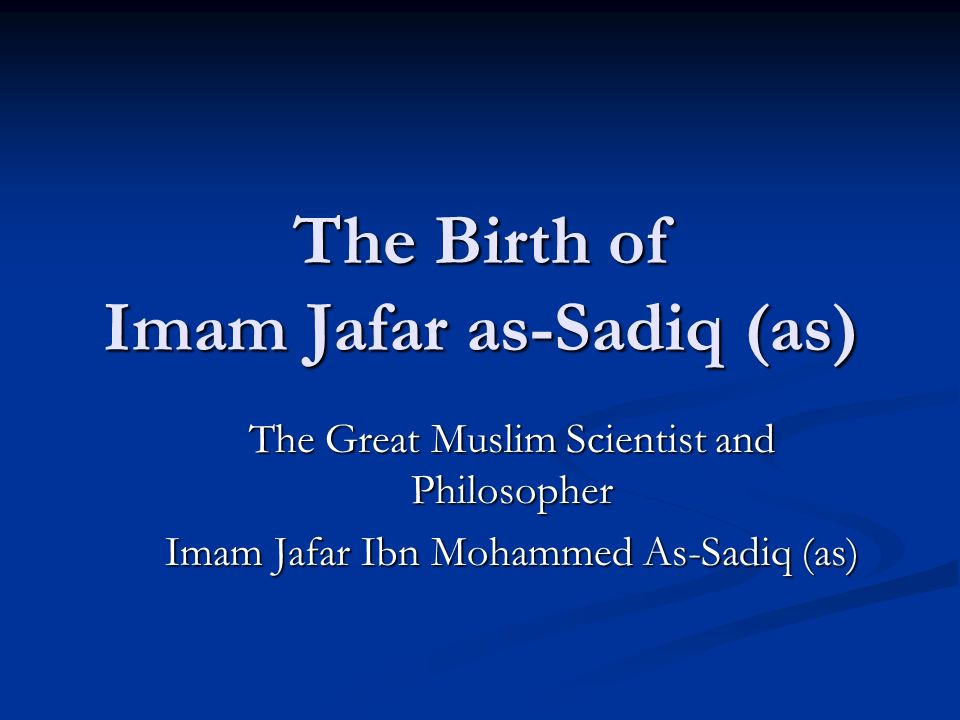 The Birth of
Imam Jafar as-Sadiq (as)

The Great Muslim Scientist and Philosopher

Imam Jafar Ibn Mohammed As-Sadiq (as)